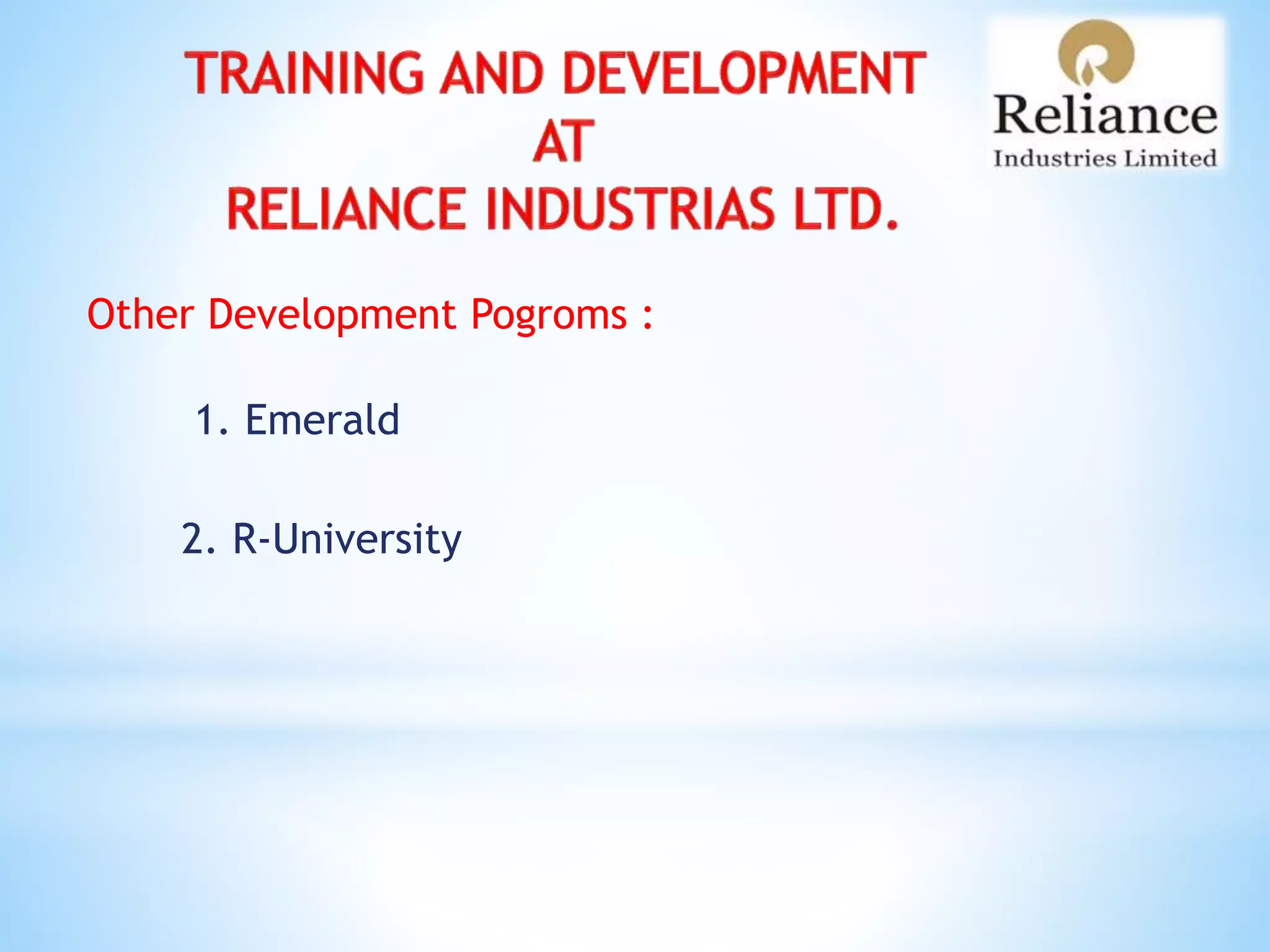 TRAINING AND DEVELOPMENT
AT
RELIANCE INDUSTRIAS LTD.

Reliance
Industries Limited

Other Development Pogroms :

1. Emerald

2. R-University